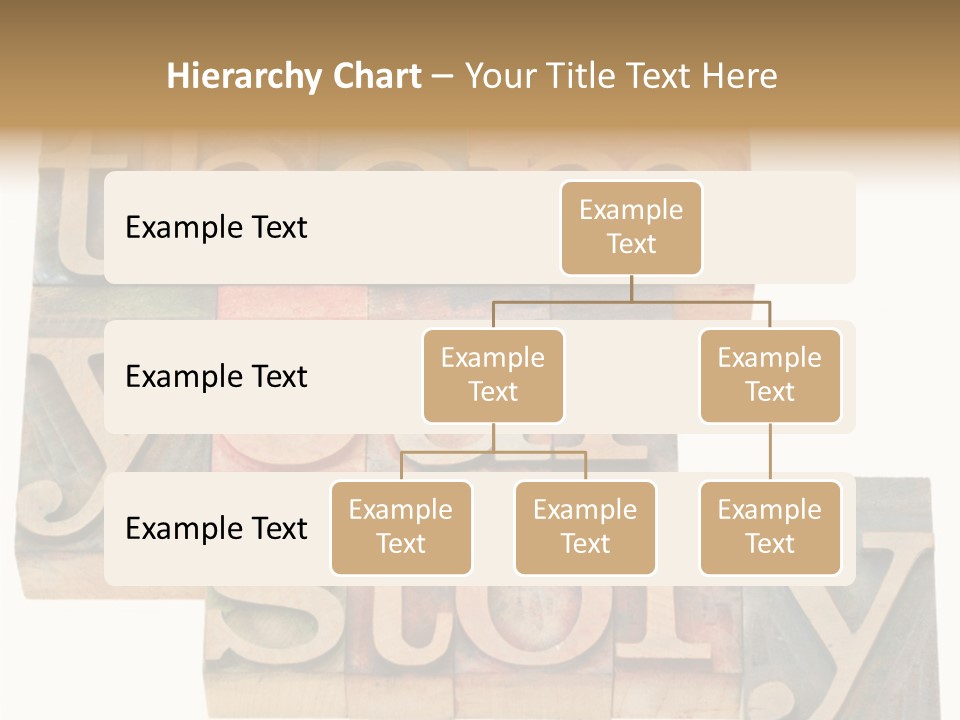 Hierarchy Chart – Your Title Text Here

Example Text

Example Text

Example Text

Example Text

Example Text

Example Text

Example Text

Example Text

Example Text